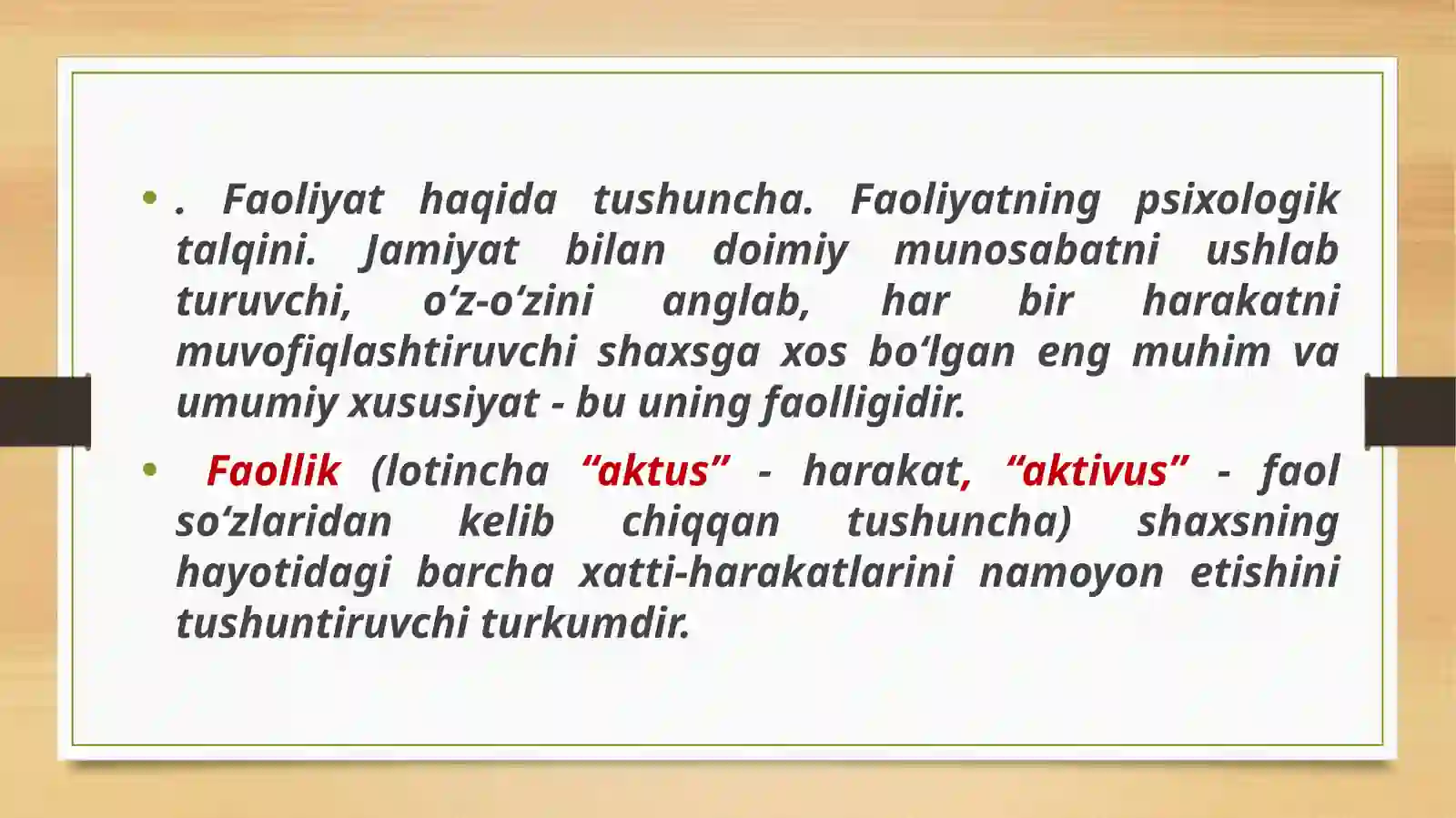 • . Faoliyat haqida tushuncha. Faoliyatning psixologik talqini. Jamiyat bilan doimiy munosabatni ushlab turuvchi, o‘z-o‘zini anglab, har bir harakatni muvofiqlashtiruvchi shaxsga xos bo‘lgan eng muhim va umumiy xususiyat - bu uning faolligidir.

• Faollik (lotincha “aktus” - harakat, “aktivus” - faol so‘zlaridan kelib chiqqan tushuncha) shaxsning hayotidagi barcha xatti-harakatlarini namoyon etishini tushuntiruvchi turkumdir.